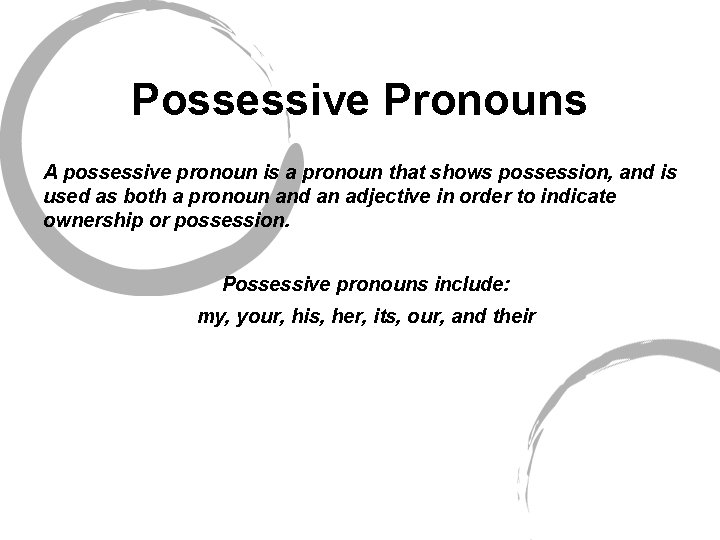 Possessive Pronouns

A possessive pronoun is a pronoun that shows possession, and is used as both a pronoun and an adjective in order to indicate ownership or possession.

Possessive pronouns include:

my, your, his, her, its, our, and their